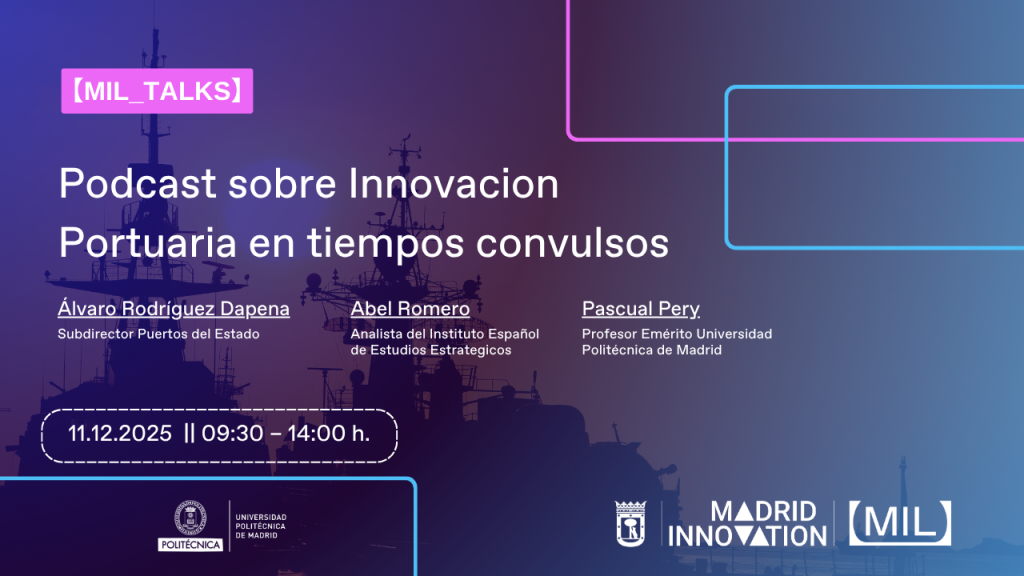 【MIL_TALKS】

Podcast sobre Innovacion Portuaria en tiempos convulsos

Álvaro Rodríguez Dapena
Subdirector Puertos del Estado

Abel Romero
Analista del Instituto Español de Estudios Estrategicos

Pascual Pery
Profesor Emérito Universidad Politécnica de Madrid

11.12.2025 || 09:30 – 14:00 h.

POLITÉCNICA
UNIVERSIDAD POLITÉCNICA DE MADRID

MADRID INNOVATION 【MIL】